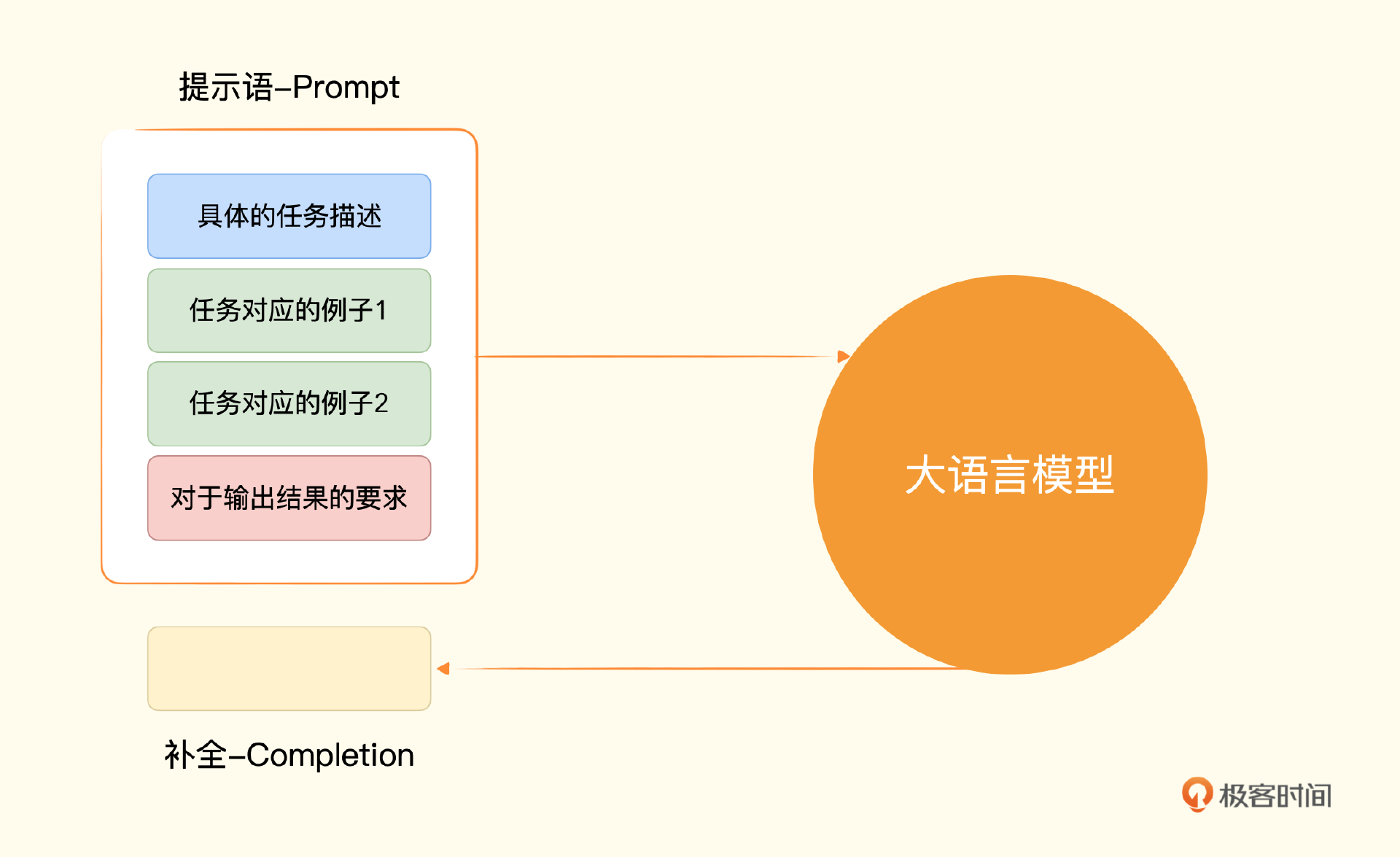 提示语–Prompt

具体的任务描述

任务对应的例子1

任务对应的例子2

对于输出结果的要求

大语言模型

补全–Completion

极客时间